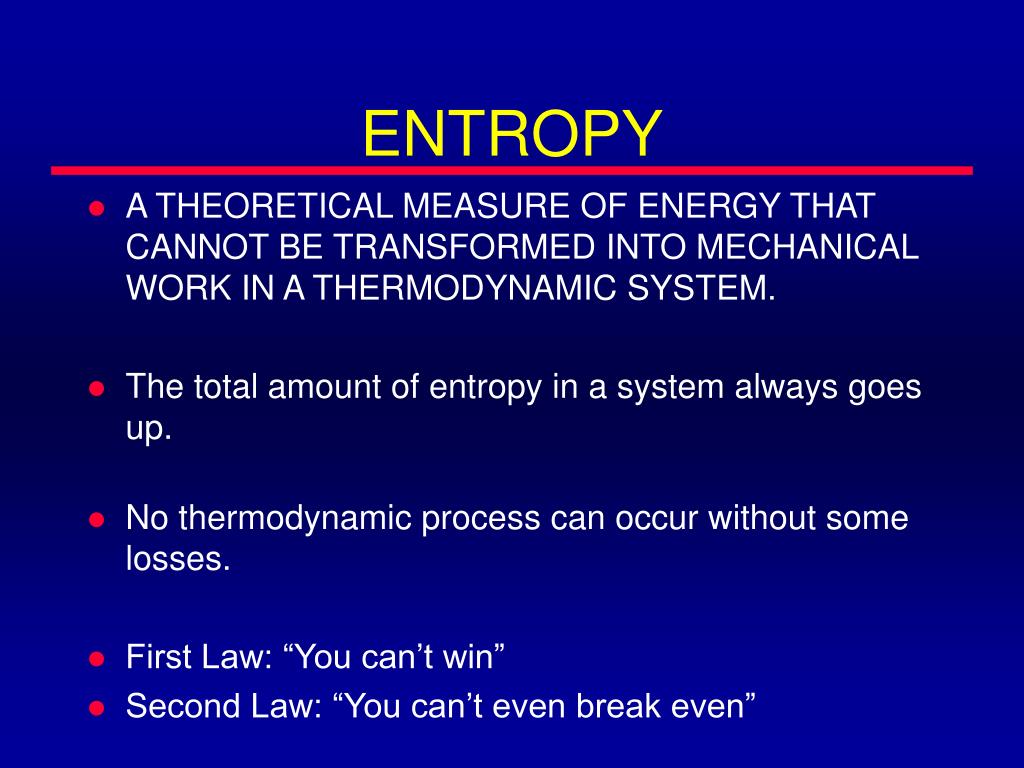 ENTROPY

- A THEORETICAL MEASURE OF ENERGY THAT CANNOT BE TRANSFORMED INTO MECHANICAL WORK IN A THERMODYNAMIC SYSTEM.

- The total amount of entropy in a system always goes up.

- No thermodynamic process can occur without some losses.

- First Law: “You can’t win”
- Second Law: “You can’t even break even”